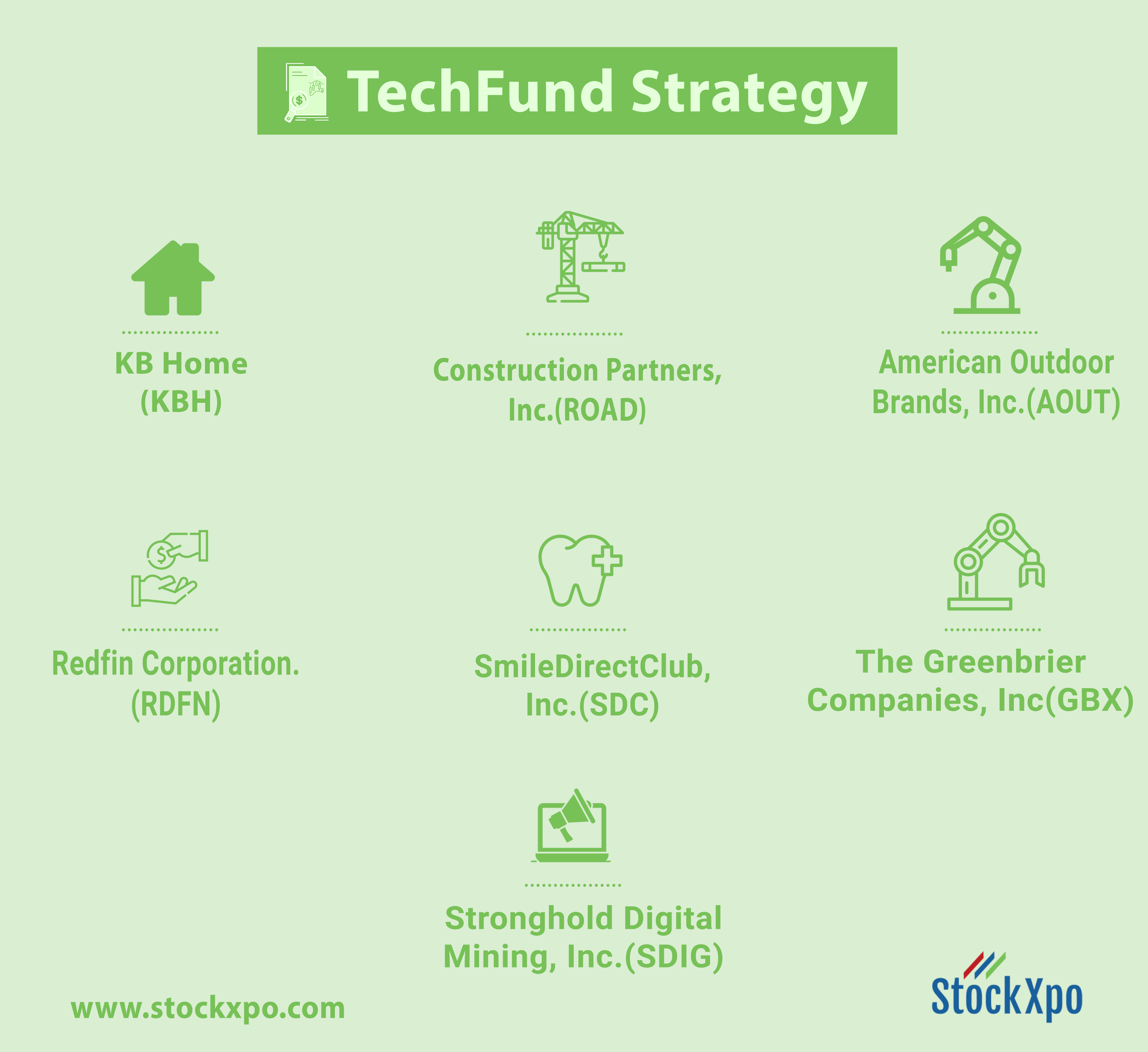 TechFund Strategy

KB Home (KBH)

Construction Partners, Inc.(ROAD)

American Outdoor Brands, Inc.(AOUT)

Redfin Corporation. (RDFN)

SmileDirectClub, Inc.(SDC)

The Greenbrier Companies, Inc(GBX)

Stronghold Digital Mining, Inc.(SDIG)

www.stockxpo.com

StockXpo